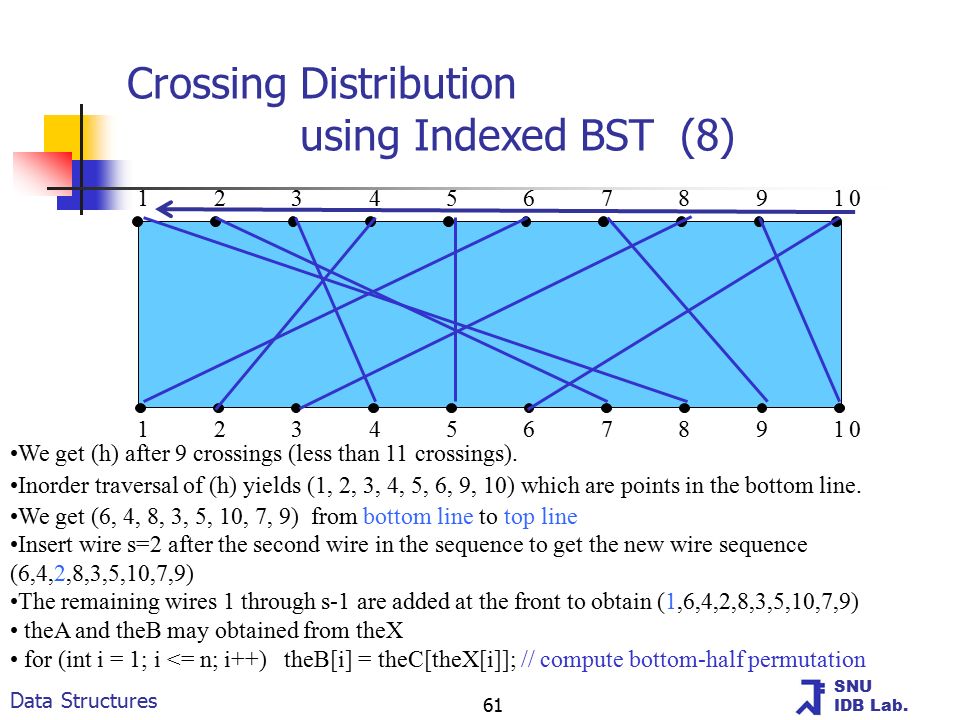 Crossing Distribution using Indexed BST (8)

1 2 3 4 5 6 7 8 9 1 0

1 2 3 4 5 6 7 8 9 1 0

•We get (h) after 9 crossings (less than 11 crossings).

•Inorder traversal of (h) yields (1, 2, 3, 4, 5, 6, 9, 10) which are points in the bottom line.

•We get (6, 4, 8, 3, 5, 10, 7, 9) from bottom line to top line

•Insert wire s=2 after the second wire in the sequence to get the new wire sequence (6,4,2,8,3,5,10,7,9)

•The remaining wires 1 through s-1 are added at the front to obtain (1,6,4,2,8,3,5,10,7,9)

• theA and theB may obtained from theX

• for (int i = 1; i <= n; i++) theB[i] = theC[theX[i]]; // compute bottom-half permutation

Data Structures

61

SNU IDB Lab.